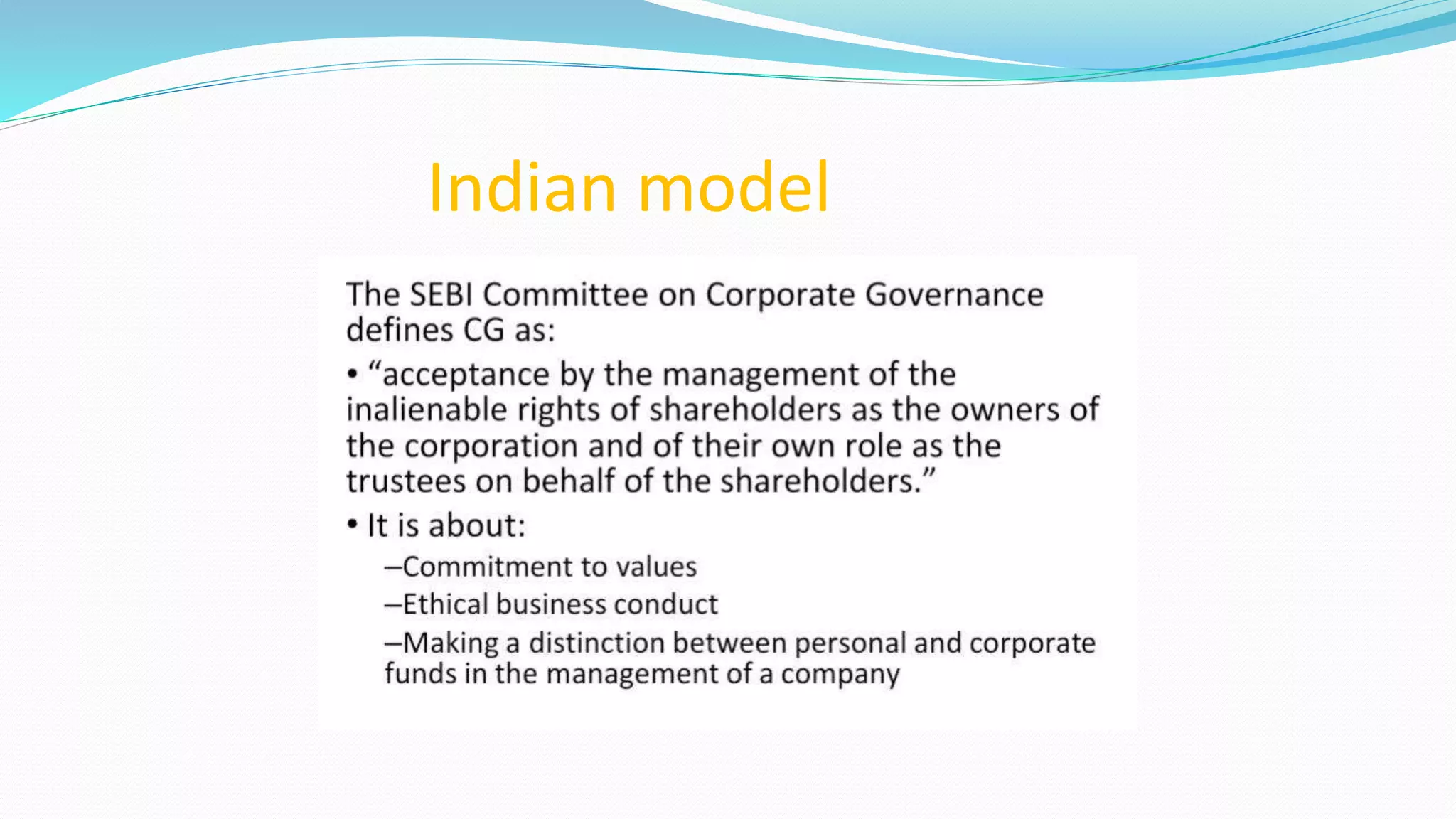 Indian model

The SEBI Committee on Corporate Governance defines CG as:

• “acceptance by the management of the inalienable rights of shareholders as the owners of the corporation and of their own role as the trustees on behalf of the shareholders.”

• It is about:

–Commitment to values

–Ethical business conduct

–Making a distinction between personal and corporate funds in the management of a company